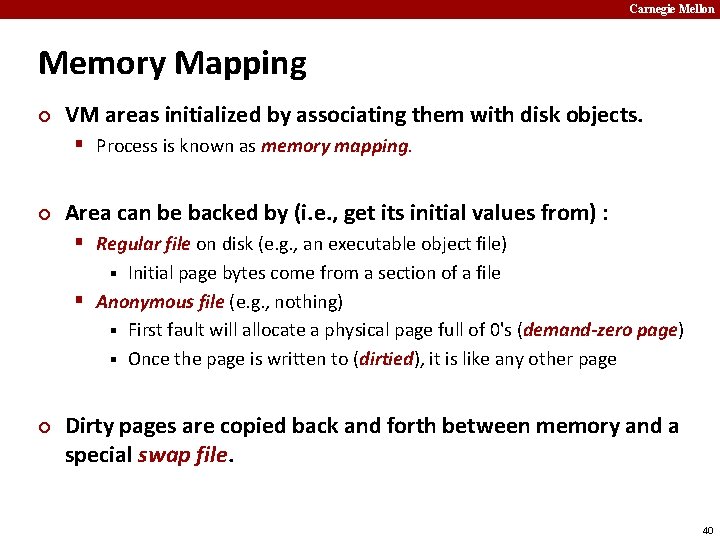 Carnegie Mellon

Memory Mapping

VM areas initialized by associating them with disk objects.

Process is known as memory mapping.

Area can be backed by (i.e., get its initial values from) :

Regular file on disk (e.g., an executable object file)

Initial page bytes come from a section of a file

Anonymous file (e.g., nothing)

First fault will allocate a physical page full of 0's (demand-zero page)

Once the page is written to (dirtied), it is like any other page

Dirty pages are copied back and forth between memory and a special swap file.

40